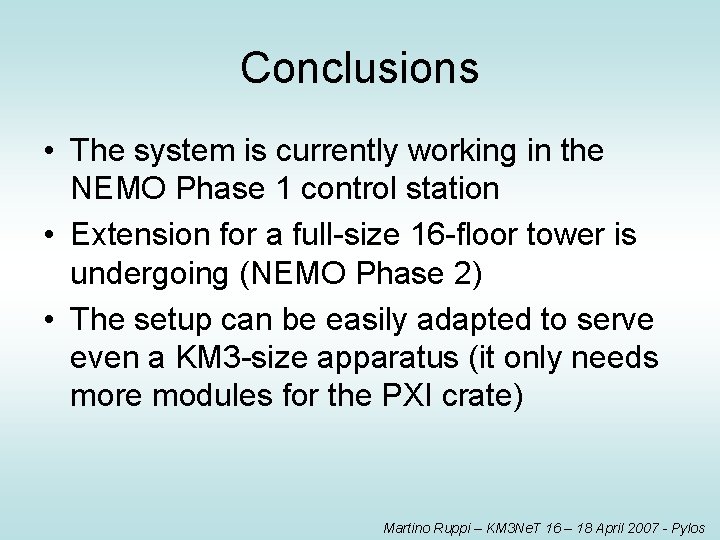 Conclusions

• The system is currently working in the NEMO Phase 1 control station

• Extension for a full-size 16-floor tower is undergoing (NEMO Phase 2)

• The setup can be easily adapted to serve even a KM3-size apparatus (it only needs more modules for the PXI crate)

Martino Ruppi – KM3NeT 16 – 18 April 2007 - Pylos